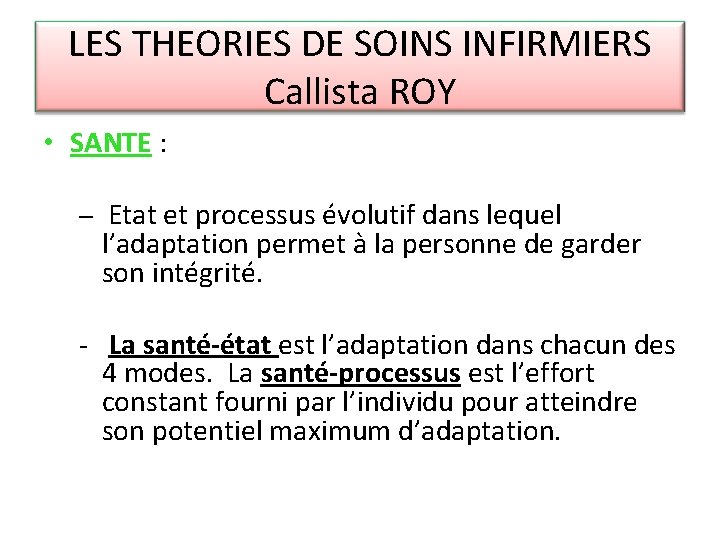 LES THEORIES DE SOINS INFIRMIERS
Callista ROY

• SANTE :

– Etat et processus évolutif dans lequel l'adaptation permet à la personne de garder son intégrité.

- La santé-état est l'adaptation dans chacun des 4 modes. La santé-processus est l'effort constant fourni par l'individu pour atteindre son potentiel maximum d'adaptation.